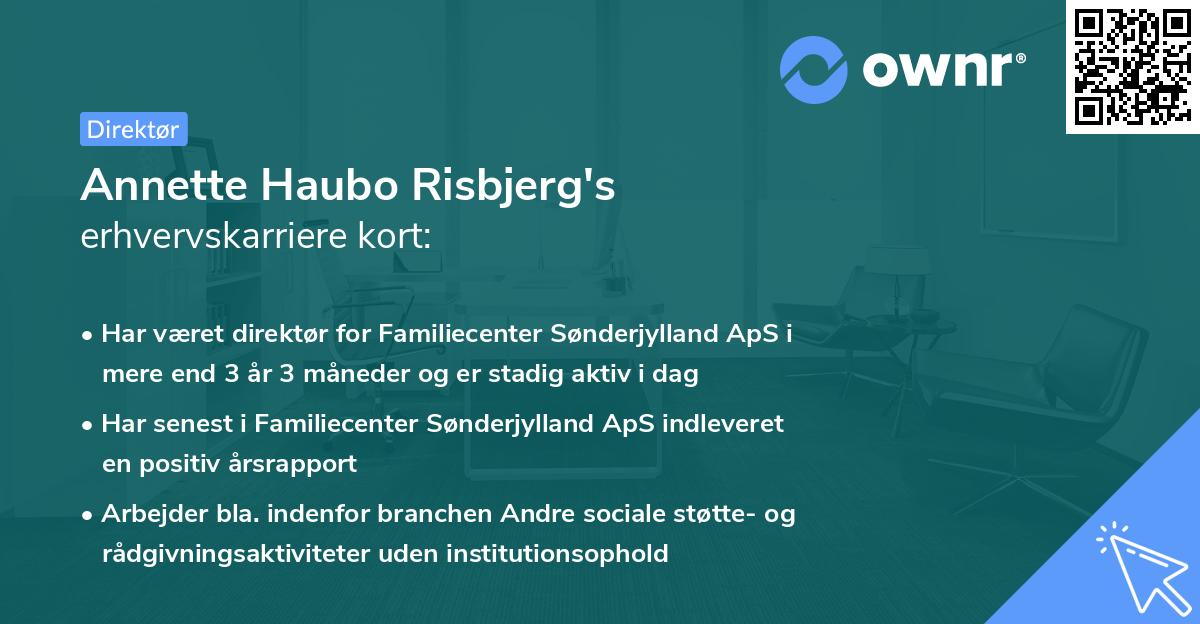 ownr®

Direktør

Annette Haubo Risbjerg's
erhvervskarriere kort:

• Har været direktør for Familiecenter Sønderjylland ApS i mere end 3 år 3 måneder og er stadig aktiv i dag

• Har senest i Familiecenter Sønderjylland ApS indleveret en positiv årsrapport

• Arbejder bla. indenfor branchen Andre sociale støtte- og rådgivningsaktiviteter uden institutionsophold